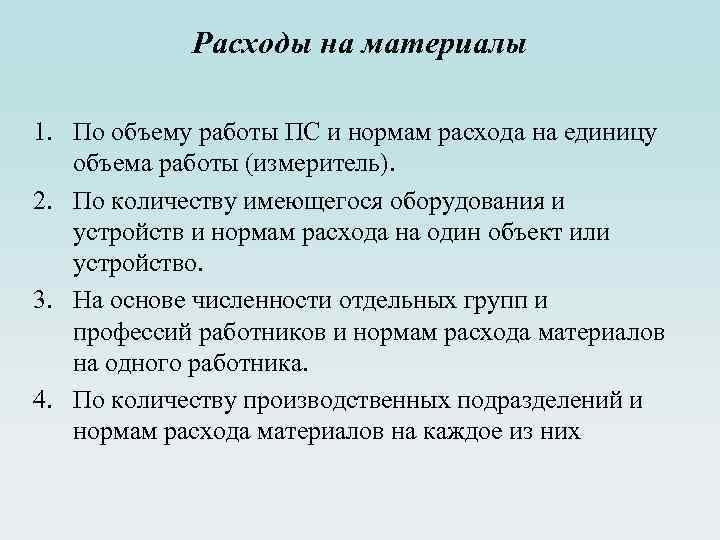 Расходы на материалы

1. По объему работы ПС и нормам расхода на единицу объема работы (измеритель).
2. По количеству имеющегося оборудования и устройств и нормам расхода на один объект или устройство.
3. На основе численности отдельных групп и профессий работников и нормам расхода материалов на одного работника.
4. По количеству производственных подразделений и нормам расхода материалов на каждое из них